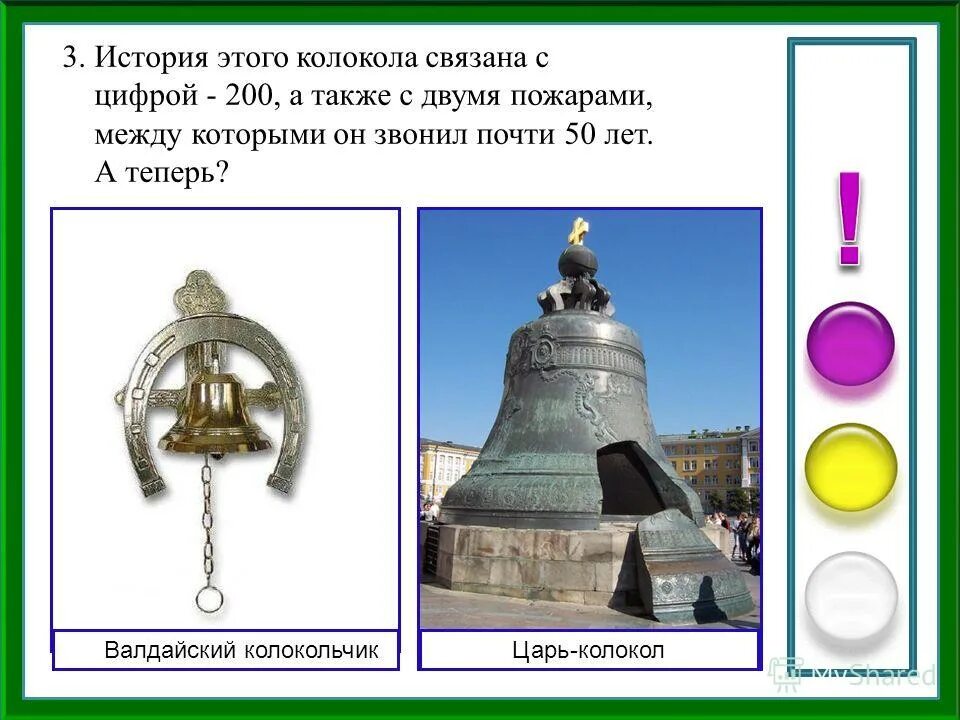 3. История этого колокола связана с цифрой - 200, а также с двумя пожарами, между которыми он звонил почти 50 лет. А теперь?

!

Валдайский колокольчик

Царь-колокол

MyShared